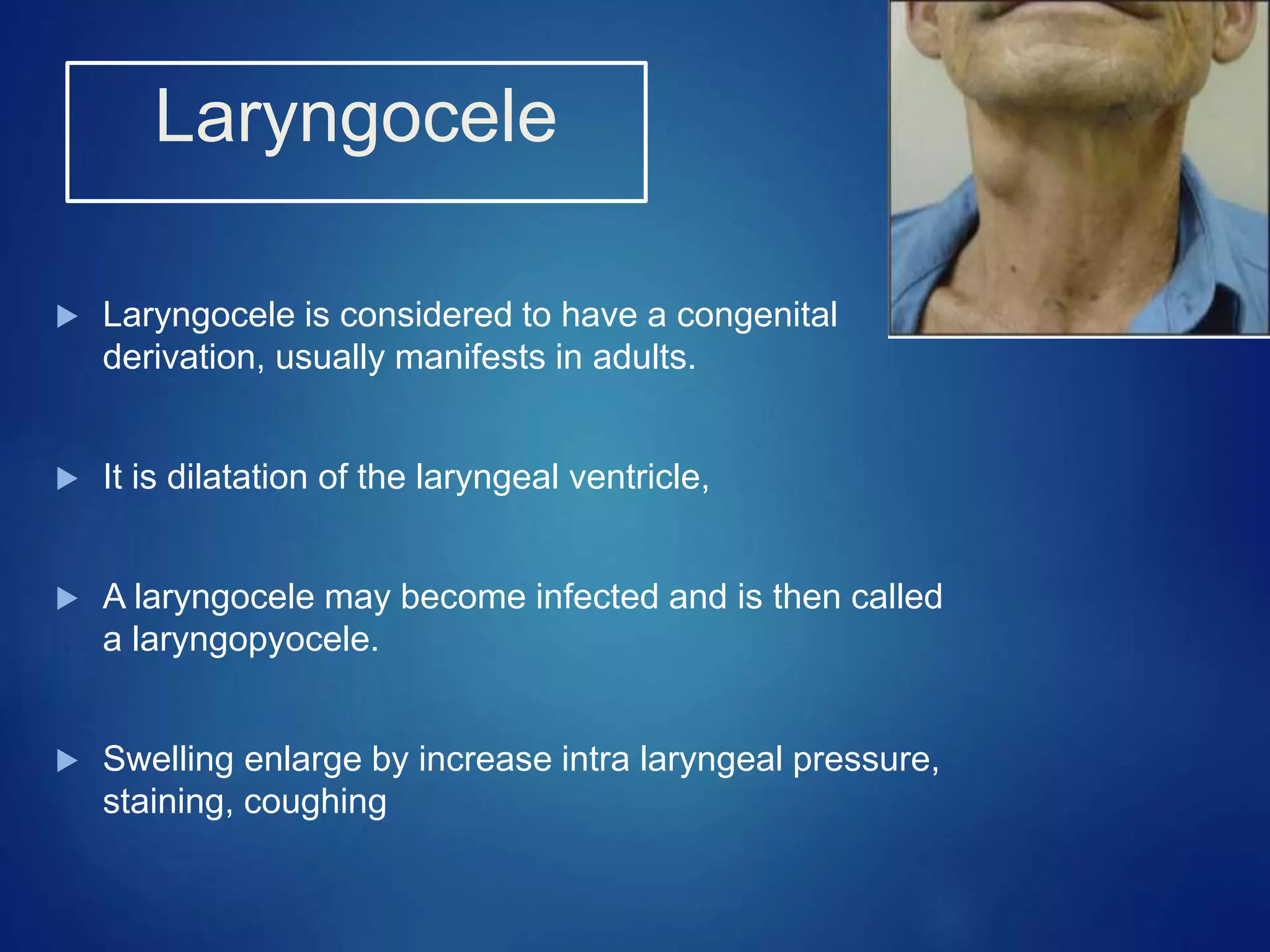 Laryngocele

▶ Laryngocele is considered to have a congenital derivation, usually manifests in adults.

▶ It is dilatation of the laryngeal ventricle,

▶ A laryngocele may become infected and is then called a laryngopyocele.

▶ Swelling enlarge by increase intra laryngeal pressure, staining, coughing